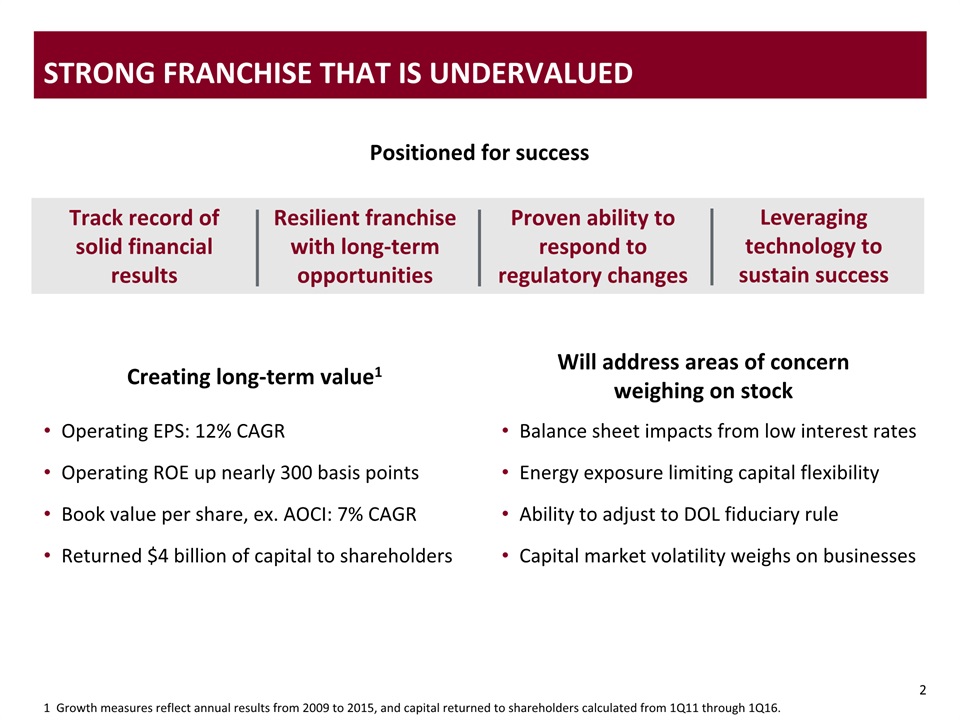 STRONG FRANCHISE THAT IS UNDERVALUED

Positioned for success

Track record of solid financial results

Resilient franchise with long-term opportunities

Proven ability to respond to regulatory changes

Leveraging technology to sustain success

Creating long-term value$^1$

• Operating EPS: 12% CAGR
• Operating ROE up nearly 300 basis points
• Book value per share, ex. AOCI: 7% CAGR
• Returned $4 billion of capital to shareholders

Will address areas of concern weighing on stock

• Balance sheet impacts from low interest rates
• Energy exposure limiting capital flexibility
• Ability to adjust to DOL fiduciary rule
• Capital market volatility weighs on businesses

2

1 Growth measures reflect annual results from 2009 to 2015, and capital returned to shareholders calculated from 1Q11 through 1Q16.